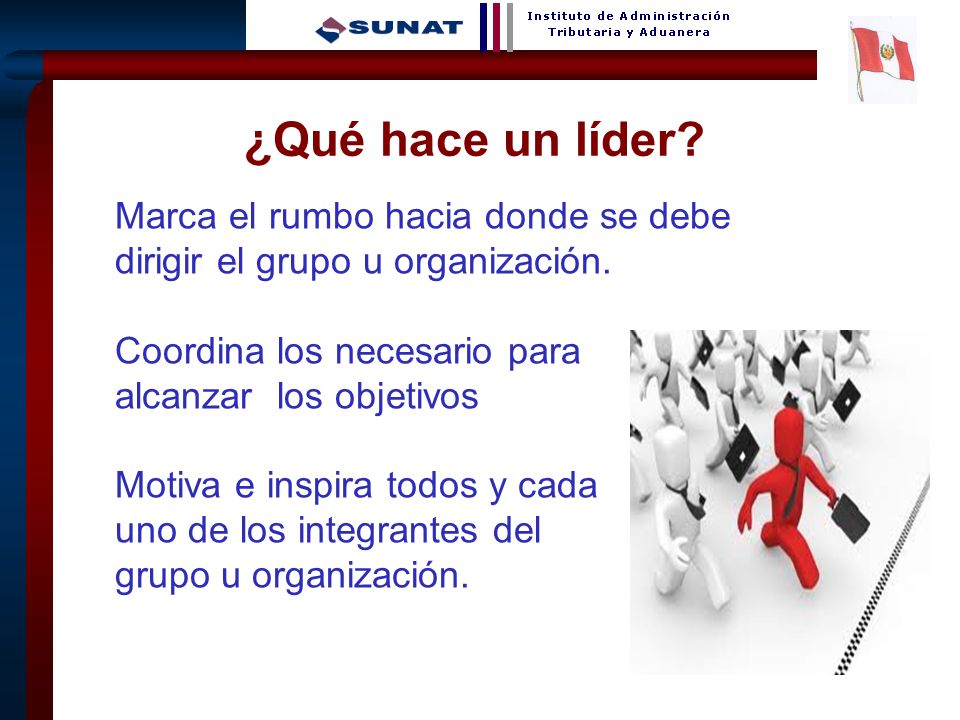 SUNAT

Instituto de Administración Tributaria y Aduanera

¿Qué hace un líder?

Marca el rumbo hacia donde se debe dirigir el grupo u organización.

Coordina los necesario para alcanzar los objetivos

Motiva e inspira todos y cada uno de los integrantes del grupo u organización.